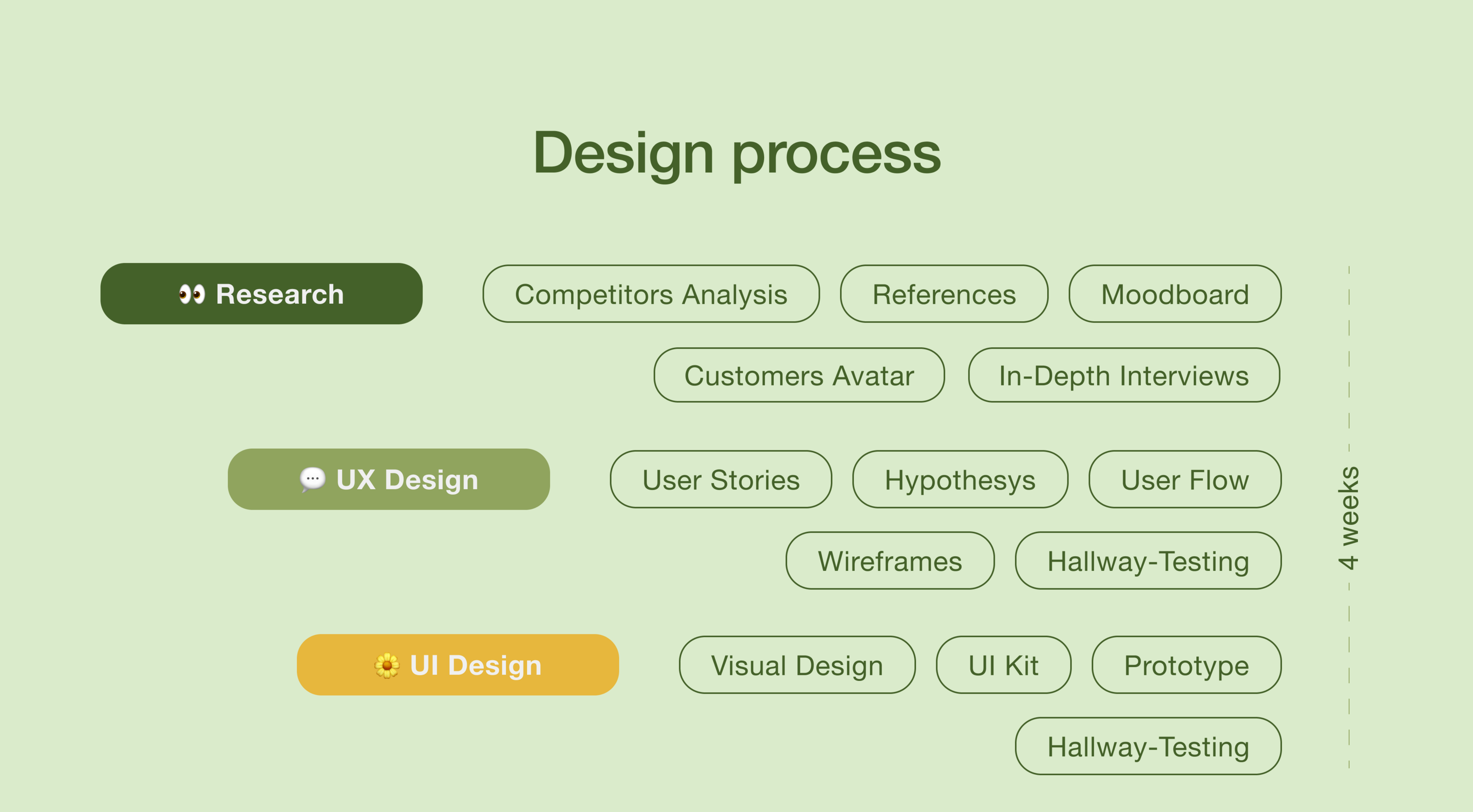 Design process

👀 Research

Competitors Analysis

References

Moodboard

Customers Avatar

In-Depth Interviews

💬 UX Design

User Stories

Hypothesys

User Flow

Wireframes

Hallway-Testing

🌼 UI Design

Visual Design

UI Kit

Prototype

Hallway-Testing

4 weeks